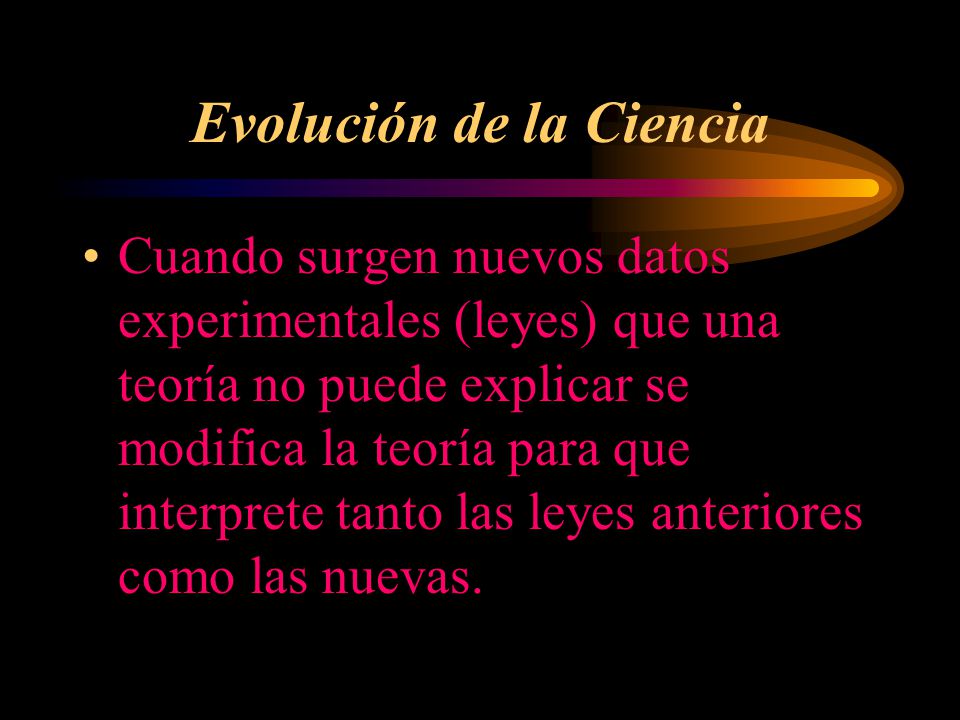 Evolución de la Ciencia

• Cuando surgen nuevos datos experimentales (leyes) que una teoría no puede explicar se modifica la teoría para que interprete tanto las leyes anteriores como las nuevas.